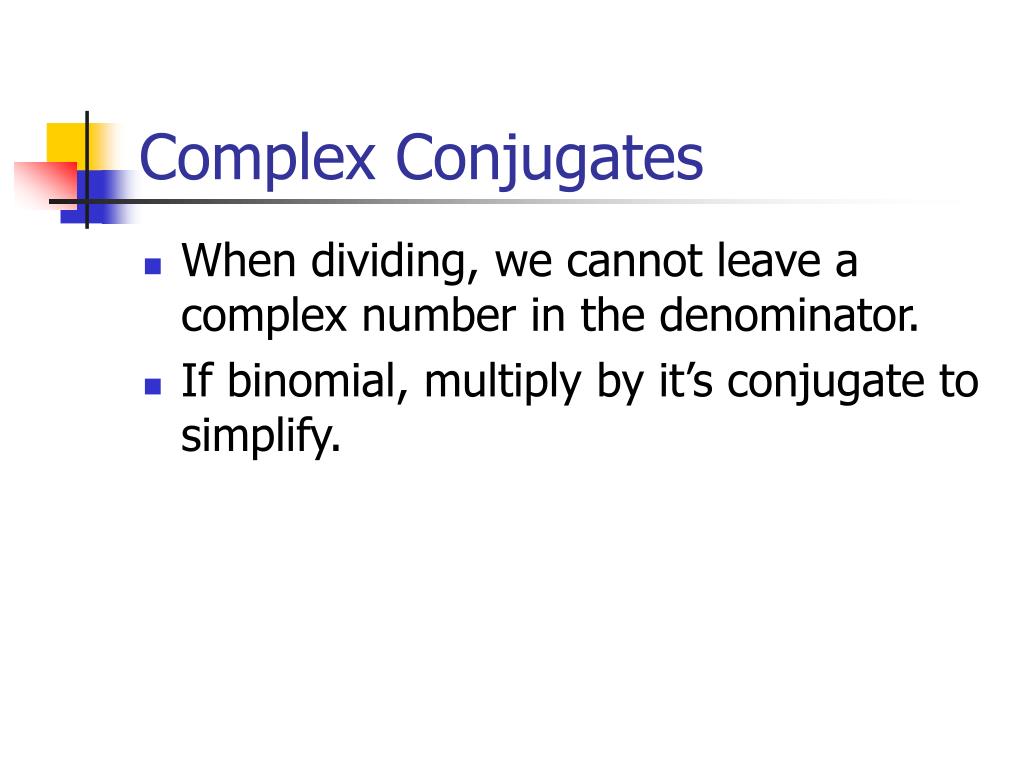 Complex Conjugates

- When dividing, we cannot leave a complex number in the denominator.
- If binomial, multiply by it’s conjugate to simplify.